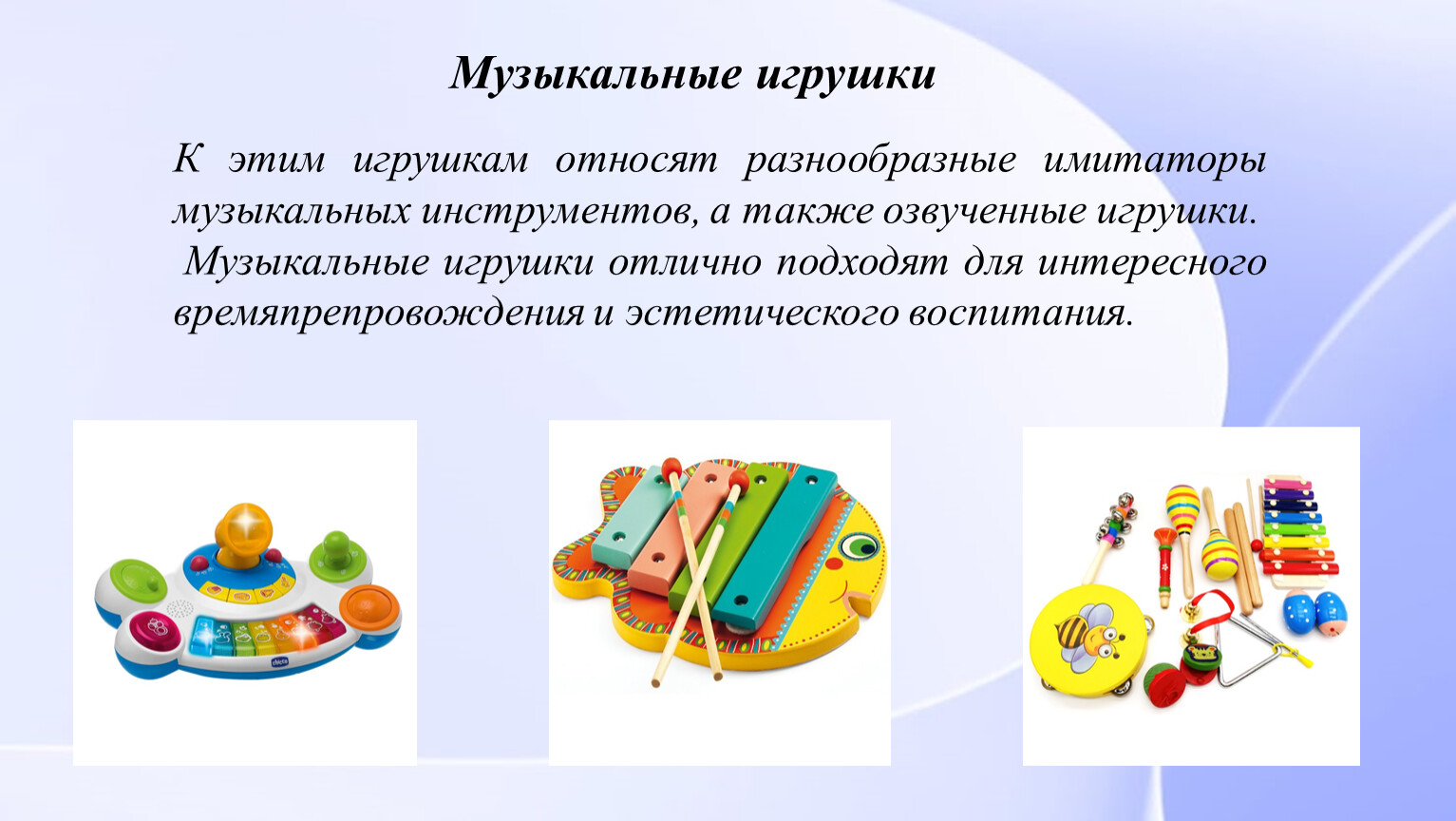 Музыкальные игрушки

К этим игрушкам относят разнообразные имитаторы музыкальных инструментов, а также озвученные игрушки.

Музыкальные игрушки отлично подходят для интересного времяпрепровождения и эстетического воспитания.

chicco